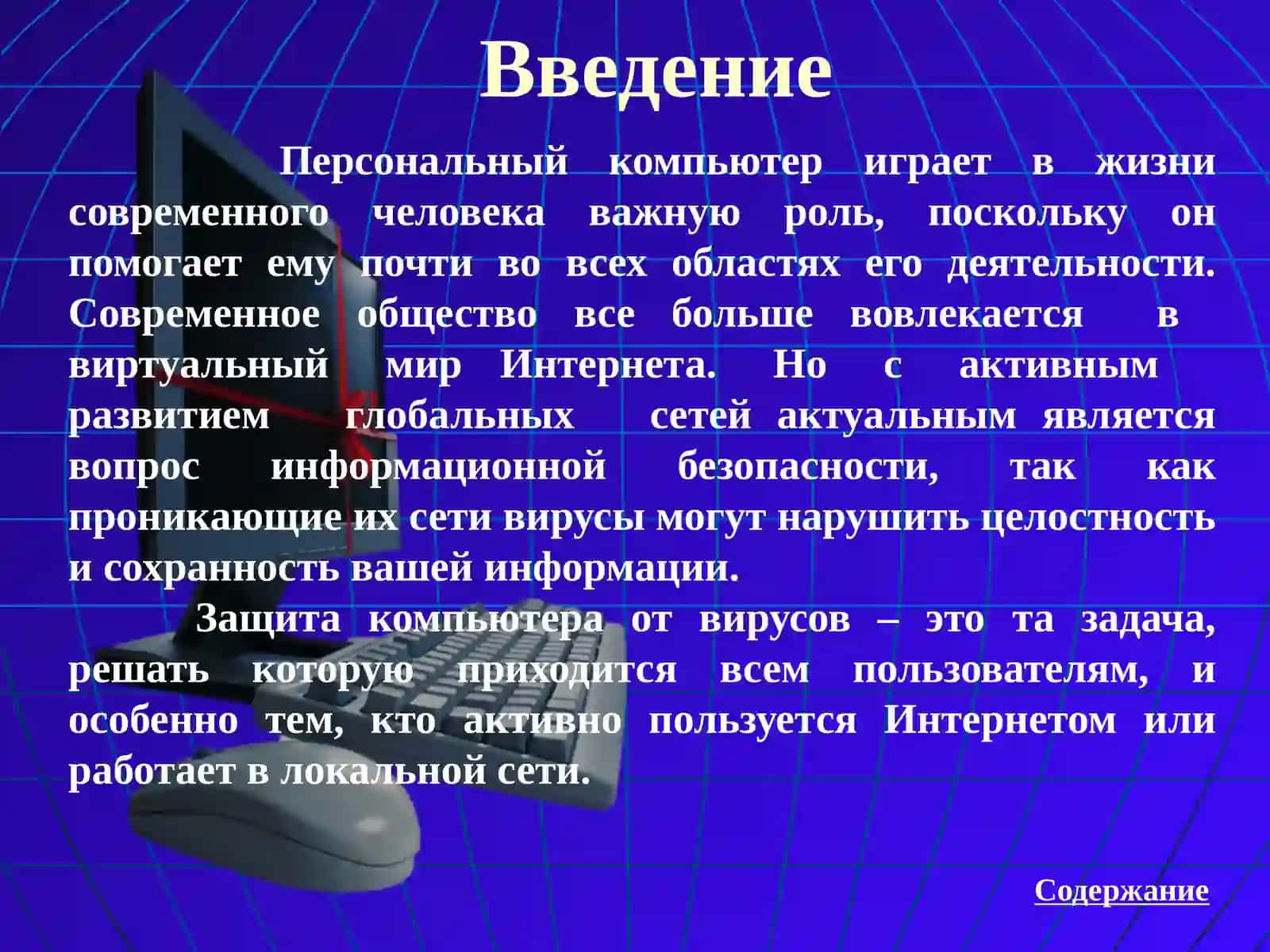 Введение

Персональный компьютер играет в жизни современного человека важную роль, поскольку он помогает ему почти во всех областях его деятельности. Современное общество все больше вовлекается в виртуальный мир Интернета. Но с активным развитием глобальных сетей актуальным является вопрос информационной безопасности, так как проникающие их сети вирусы могут нарушить целостность и сохранность вашей информации.

Защита компьютера от вирусов – это та задача, решать которую приходится всем пользователям, и особенно тем, кто активно пользуется Интернетом или работает в локальной сети.

Содержание